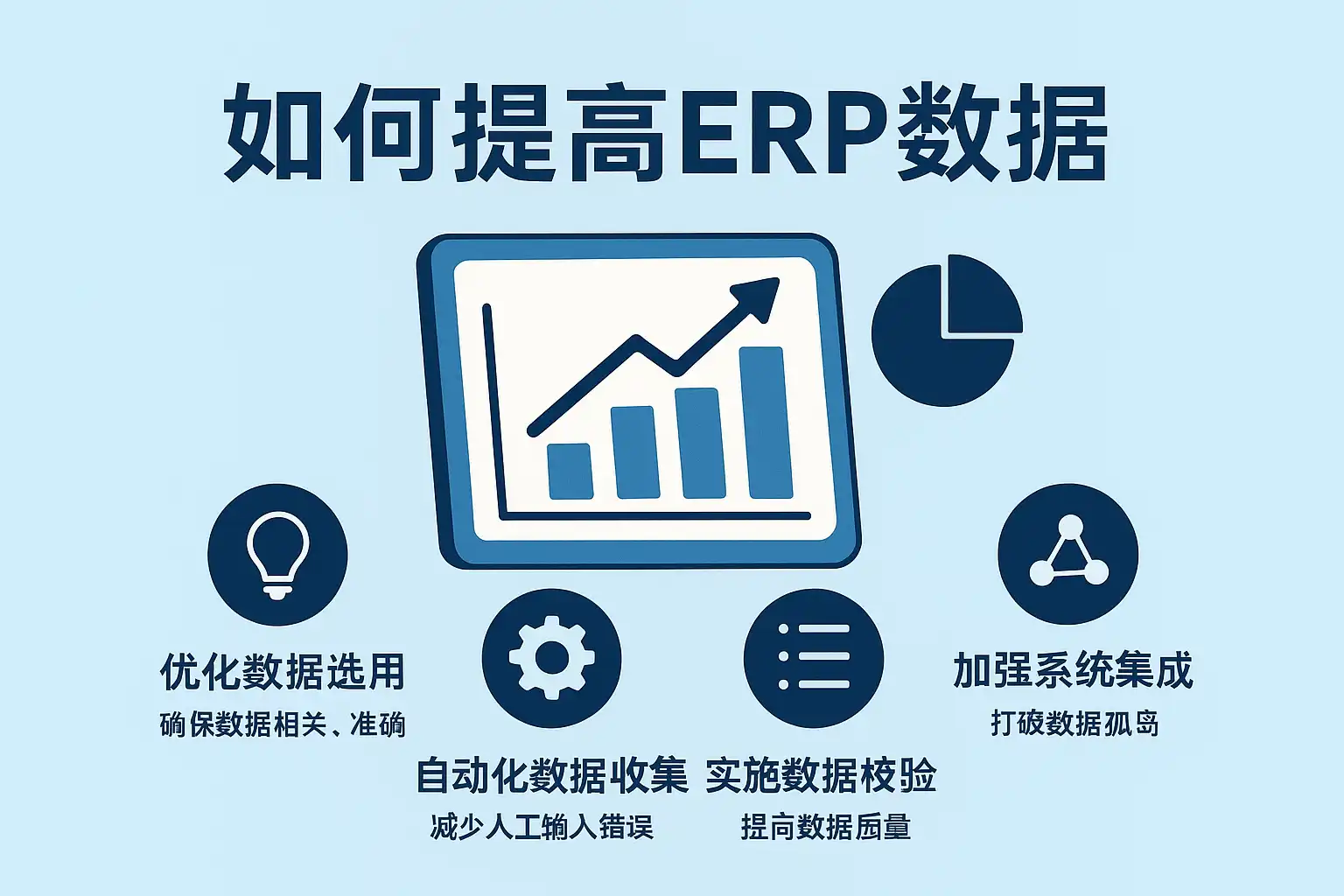 如何提高ERP数据

优化数据选用
确保数据相关、准确

自动化数据收集
减少人工输入错误

实施数据校验
提高数据质量

加强系统集成
打破数据孤岛